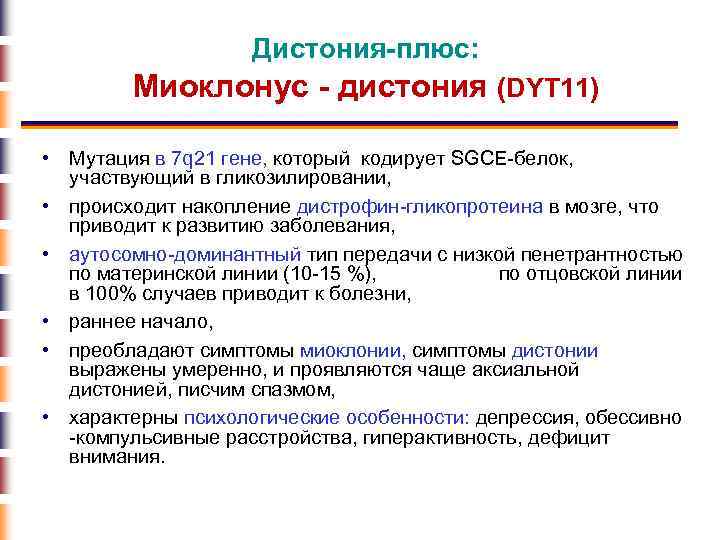 Дистония-плюс:
Миоклонус - дистония (DYT11)

• Мутация в 7q21 гене, который кодирует SGCE-белок, участвующий в гликозилировании,

• происходит накопление дистрофин-гликопротеина в мозге, что приводит к развитию заболевания,

• аутосомно-доминантный тип передачи с низкой пенетрантностью по материнской линии (10-15 %), по отцовской линии в 100% случаев приводит к болезни,

• раннее начало,

• преобладают симптомы миоклонии, симптомы дистонии выражены умеренно, и проявляются чаще аксиальной дистонией, писчим спазмом,

• характерны психологические особенности: депрессия, обессивно -компульсивные расстройства, гиперактивность, дефицит внимания.